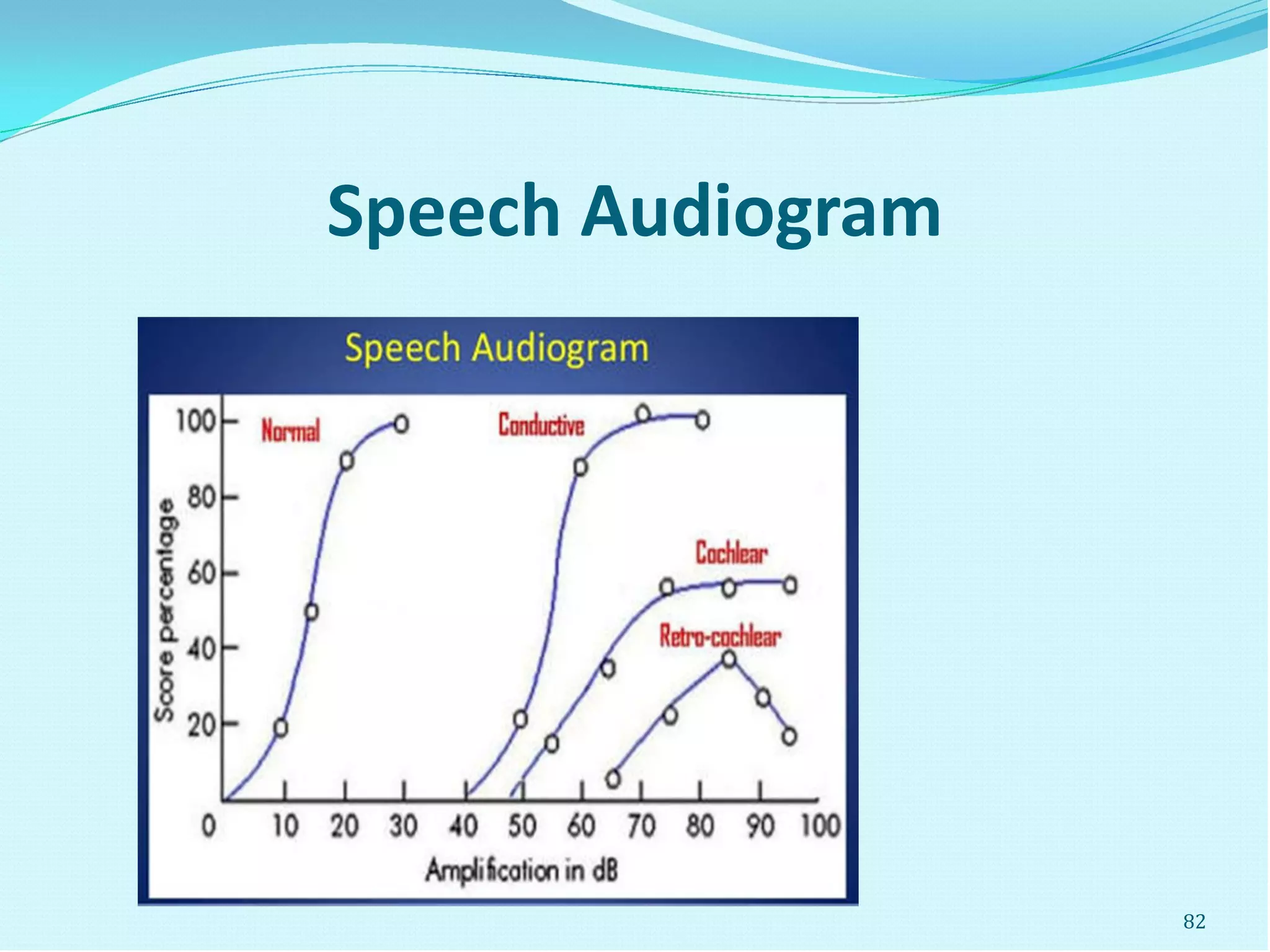 Speech Audiogram

Speech Audiogram

Score percentage

100
80
60
40
20

Normal
Conductive
Cochlear
Retro-cochlear

0 10 20 30 40 50 60 70 80 90 100

Amplification in dB

82